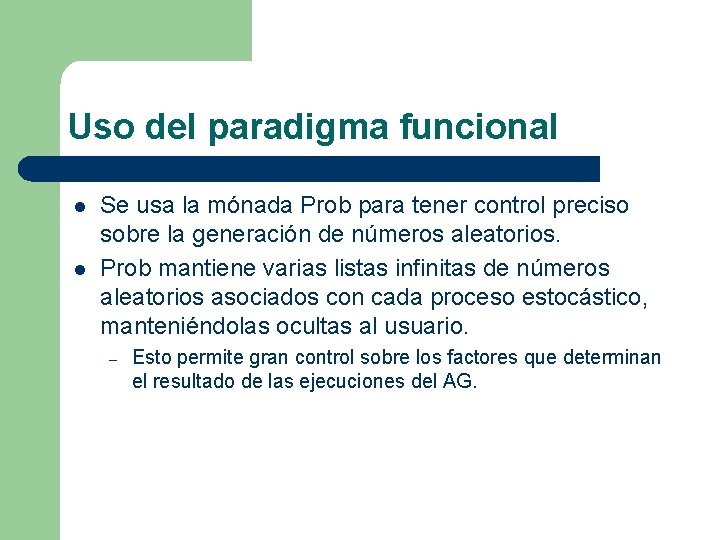 Uso del paradigma funcional

- Se usa la mónada Prob para tener control preciso sobre la generación de números aleatorios.
- Prob mantiene varias listas infinitas de números aleatorios asociados con cada proceso estocástico, manteniéndolas ocultas al usuario.
  – Esto permite gran control sobre los factores que determinan el resultado de las ejecuciones del AG.